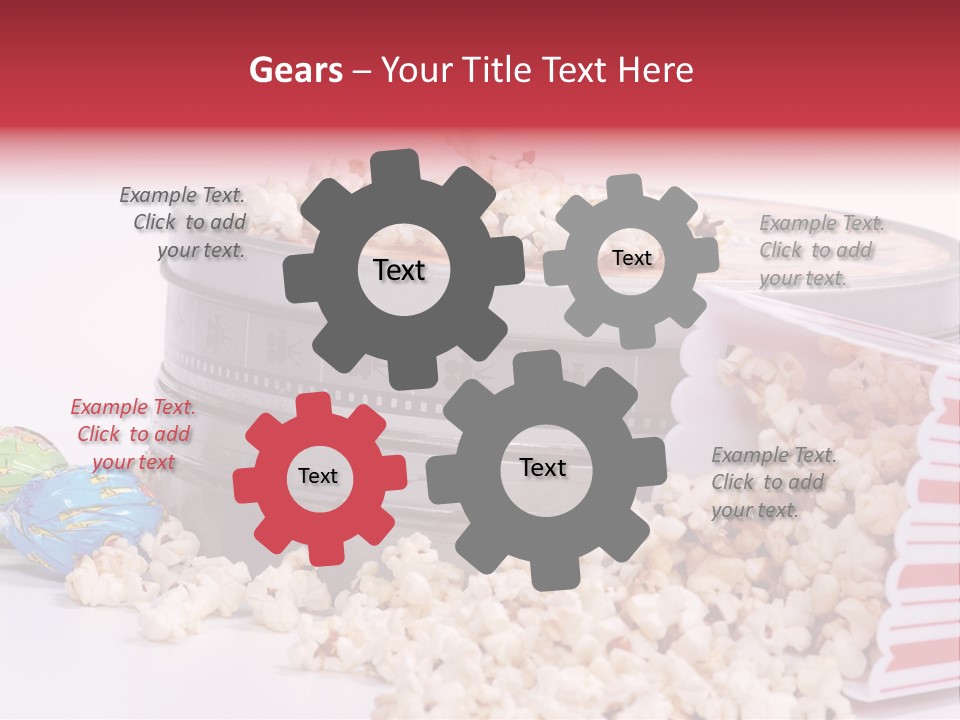 Gears – Your Title Text Here

Example Text. Click to add your text.

Text

Text

Example Text. Click to add your text.

Example Text. Click to add your text

Text

Text

Example Text. Click to add your text.